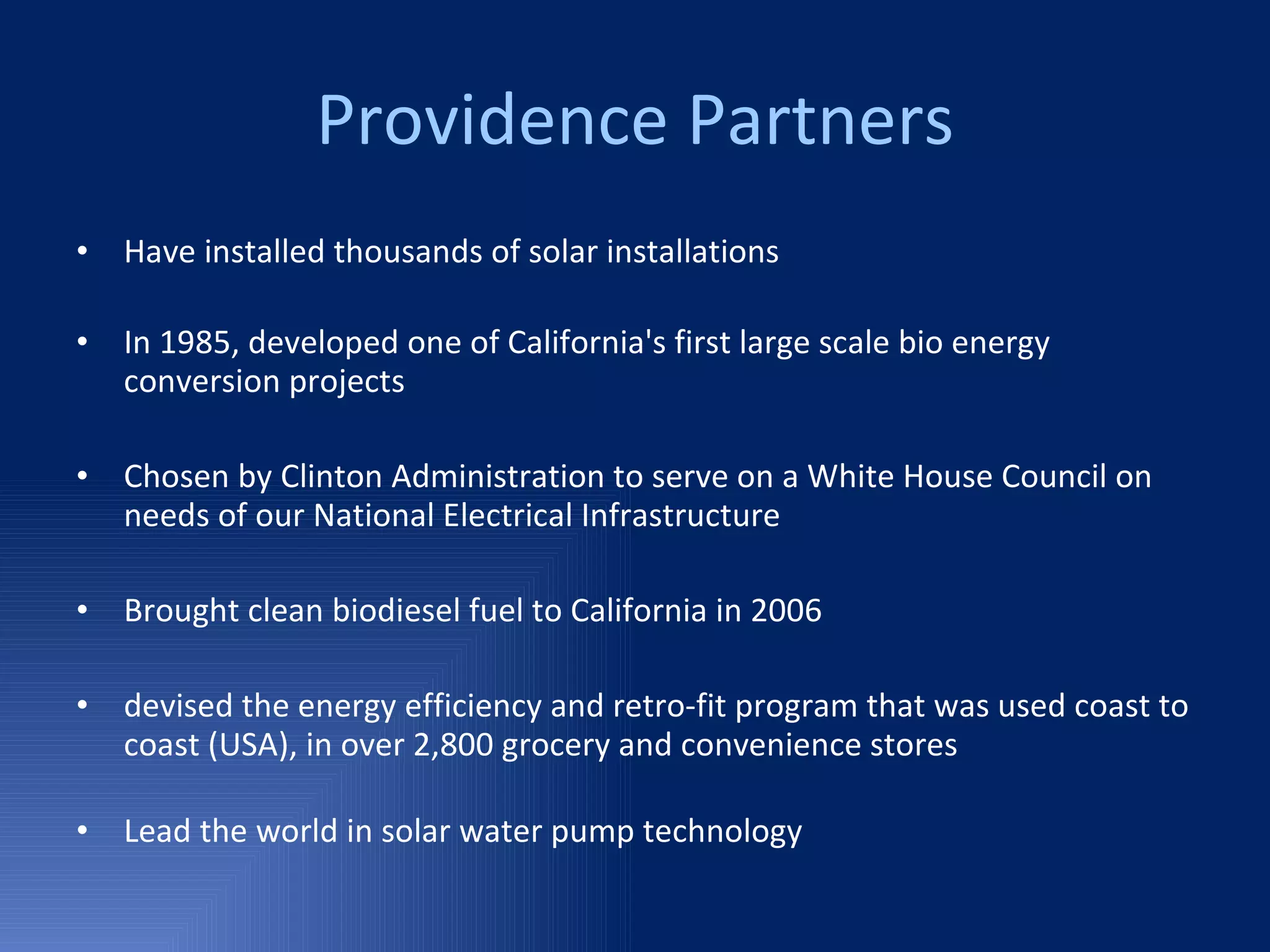 Providence Partners

• Have installed thousands of solar installations

• In 1985, developed one of California's first large scale bio energy conversion projects

• Chosen by Clinton Administration to serve on a White House Council on needs of our National Electrical Infrastructure

• Brought clean biodiesel fuel to California in 2006

• devised the energy efficiency and retro-fit program that was used coast to coast (USA), in over 2,800 grocery and convenience stores

• Lead the world in solar water pump technology